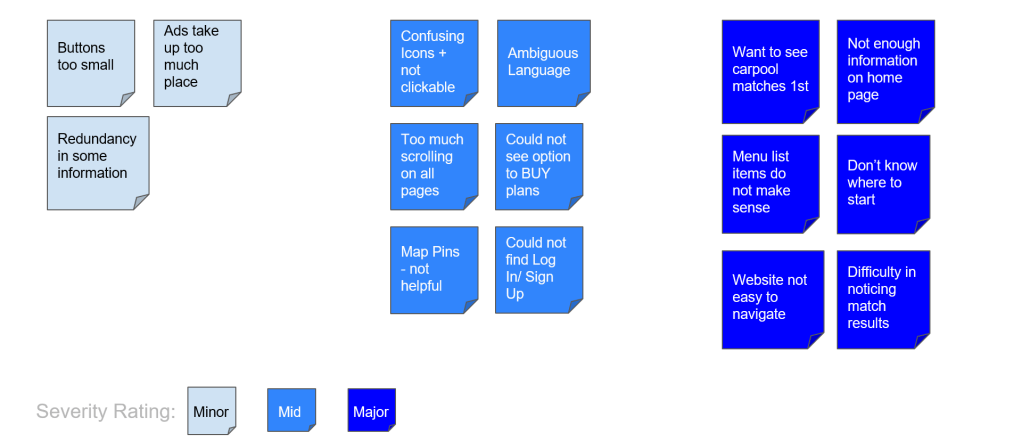 Buttons too small

Ads take up too much place

Redundancy in some information

Confusing Icons + not clickable

Ambiguous Language

Too much scrolling on all pages

Could not see option to BUY plans

Map Pins - not helpful

Could not find Log In/ Sign Up

Want to see carpool matches 1st

Not enough information on home page

Menu list items do not make sense

Don't know where to start

Website not easy to navigate

Difficulty in noticing match results

Severity Rating: Minor Mid Major